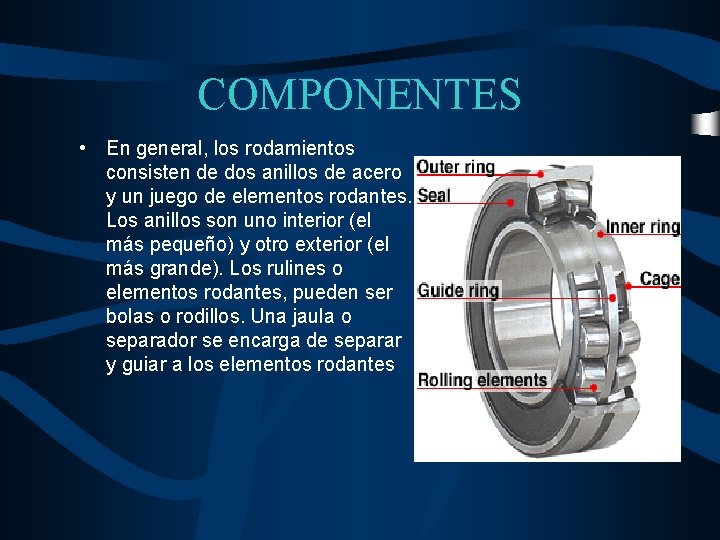 COMPONENTES

• En general, los rodamientos consisten de dos anillos de acero y un juego de elementos rodantes. Los anillos son uno interior (el más pequeño) y otro exterior (el más grande). Los rulines o elementos rodantes, pueden ser bolas o rodillos. Una jaula o separador se encarga de separar y guiar a los elementos rodantes

Outer ring
Seal
Inner ring
Cage
Guide ring
Rolling elements